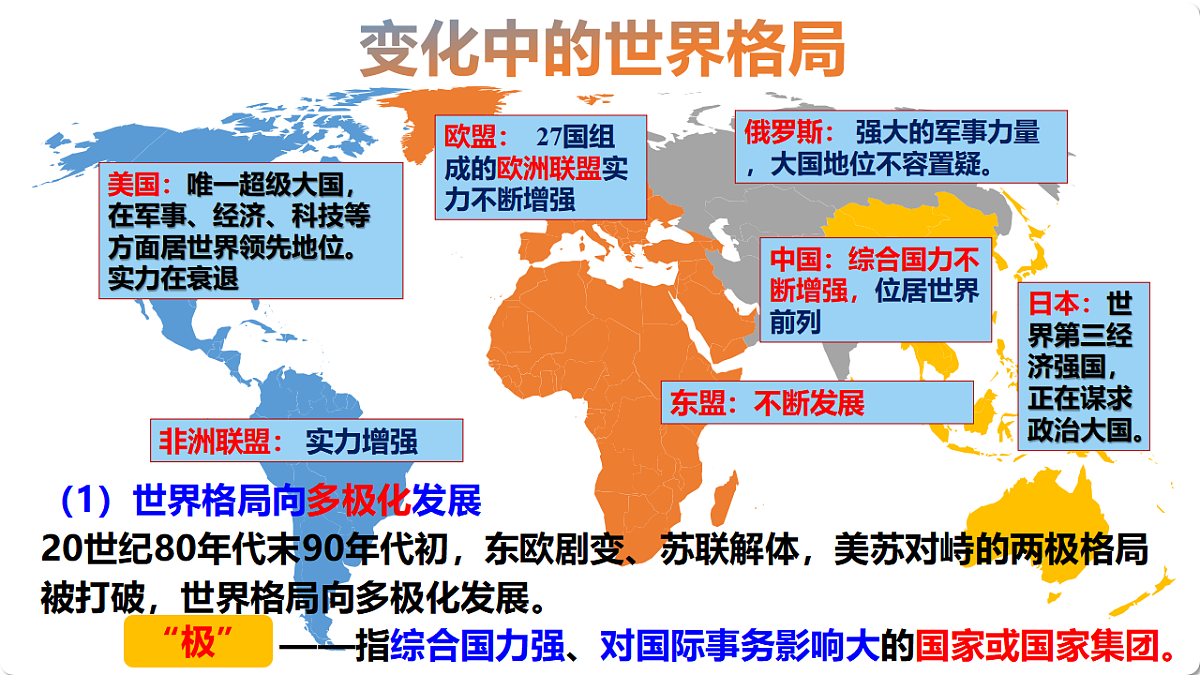 变化中的世界格局

美国：唯一超级大国，在军事、经济、科技等方面居世界领先地位。实力在衰退

欧盟： 27国组成的欧洲联盟实力不断增强

俄罗斯： 强大的军事力量，大国地位不容置疑。

中国：综合国力不断增强，位居世界前列

日本：世界第三经济强国，正在谋求政治大国。

东盟：不断发展

非洲联盟： 实力增强

（1）世界格局向多极化发展

20世纪80年代末90年代初，东欧剧变、苏联解体，美苏对峙的两极格局被打破，世界格局向多极化发展。

“极” ——指综合国力强、对国际事务影响大的国家或国家集团。